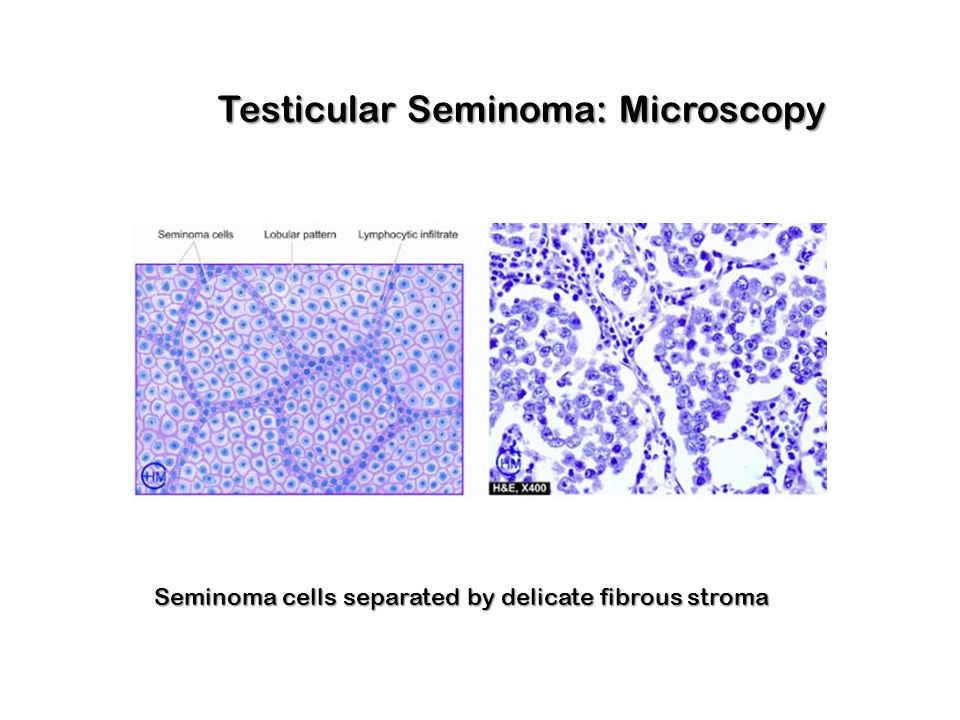 Testicular Seminoma: Microscopy

Seminoma cells

Lobular pattern

Lymphocytic infiltrate

HM

HM

H&E, X400

Seminoma cells separated by delicate fibrous stroma